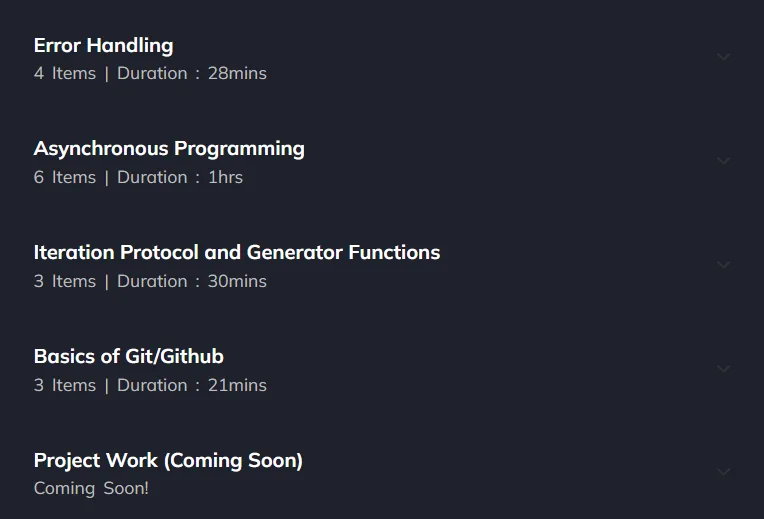 Error Handling
4 Items | Duration : 28mins

Asynchronous Programming
6 Items | Duration : 1hrs

Iteration Protocol and Generator Functions
3 Items | Duration : 30mins

Basics of Git/Github
3 Items | Duration : 21mins

Project Work (Coming Soon)
Coming Soon!